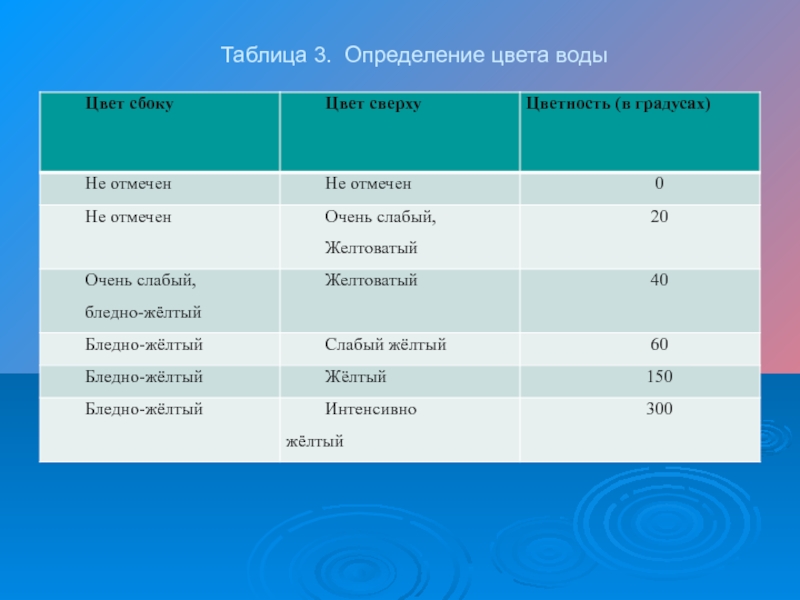 Таблица 3. Определение цвета воды

| Цвет сбоку | Цвет сверху | Цветность (в градусах) |
|---|---|---|
| Не отмечен | Не отмечен | 0 |
| Не отмечен | Очень слабый, Желтоватый | 20 |
| Очень слабый, бледно-жёлтый | Желтоватый | 40 |
| Бледно-жёлтый | Слабый жёлтый | 60 |
| Бледно-жёлтый | Жёлтый | 150 |
| Бледно-жёлтый | Интенсивно жёлтый | 300 |